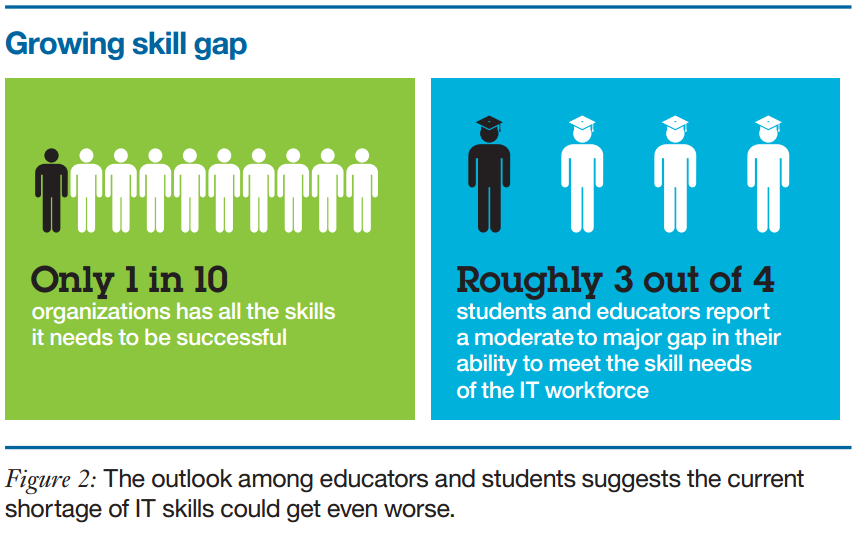 Growing skill gap

Only 1 in 10
organizations has all the skills it needs to be successful

Roughly 3 out of 4
students and educators report a moderate to major gap in their ability to meet the skill needs of the IT workforce

Figure 2: The outlook among educators and students suggests the current shortage of IT skills could get even worse.